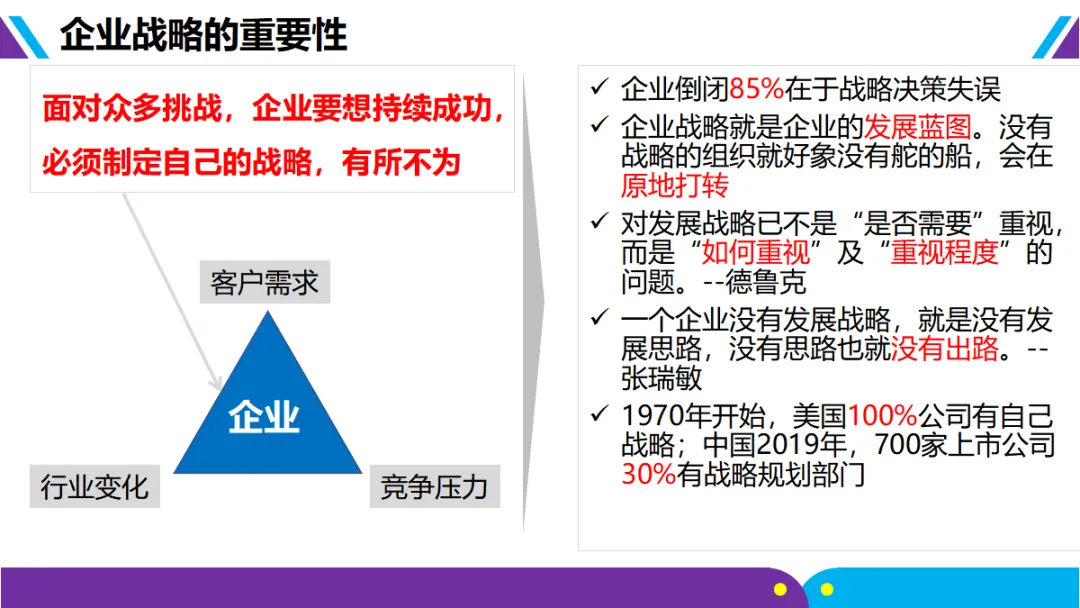 企业战略的重要性

面对众多挑战，企业要想持续成功，必须制定自己的战略，有所不为

客户需求

企业

行业变化

竞争压力

✓ 企业倒闭85%在于战略决策失误

✓ 企业战略就是企业的发展蓝图。没有战略的组织就好象没有舵的船，会在原地打转

✓ 对发展战略已不是“是否需要”重视，而是“如何重视”及“重视程度”的问题。--德鲁克

✓ 一个企业没有发展战略，就是没有发展思路，没有思路也就没有出路。--张瑞敏

✓ 1970年开始，美国100%公司有自己战略；中国2019年，700家上市公司30%有战略规划部门